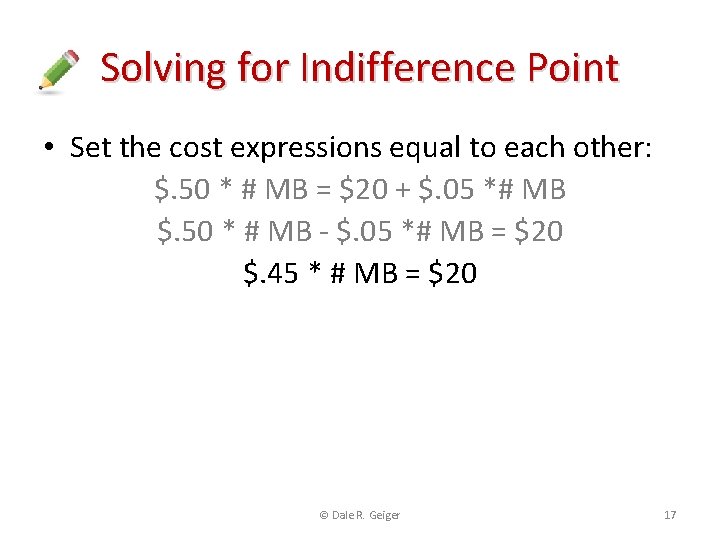 Solving for Indifference Point

• Set the cost expressions equal to each other:

\$.50 * # MB = \$20 + \$.05 *# MB

\$.50 * # MB - \$.05 *# MB = \$20

\$.45 * # MB = \$20

© Dale R. Geiger

17